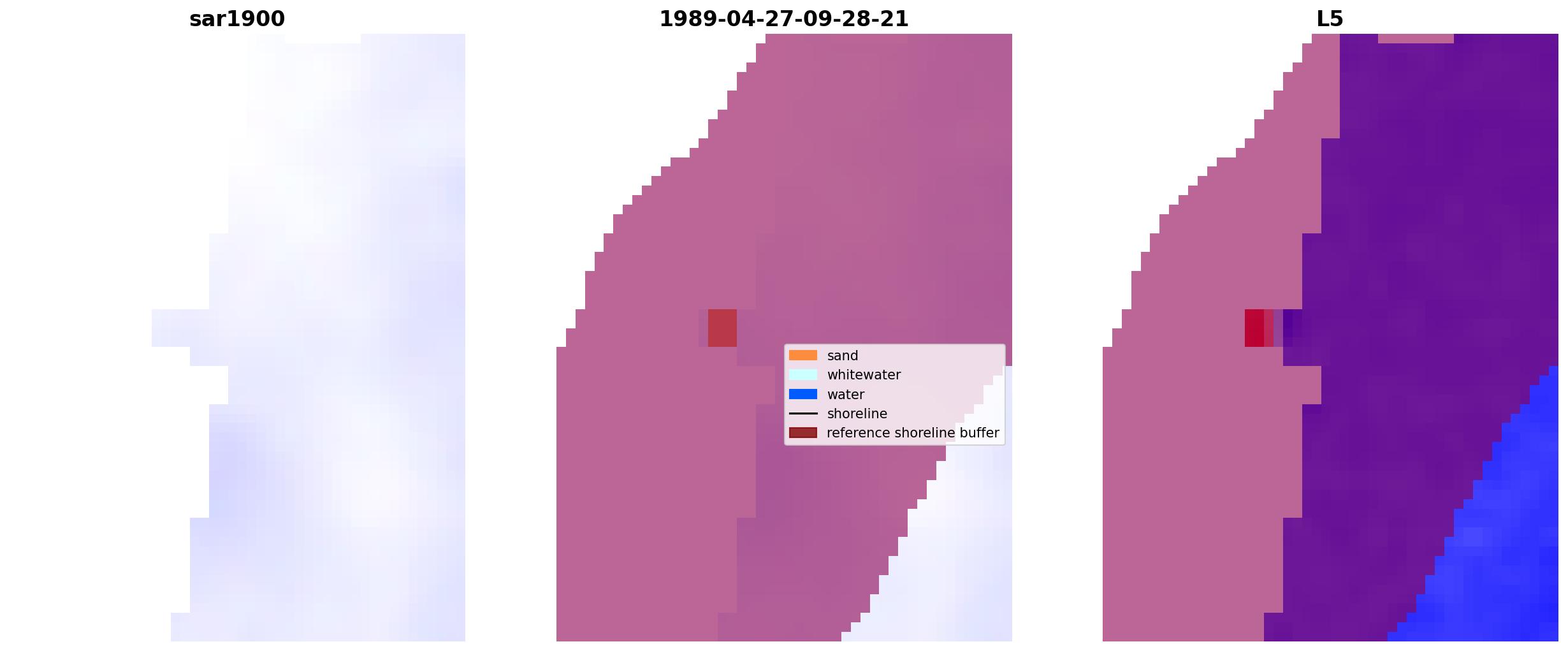 sar1900

1989-04-27-09-28-21

L5

sand
whitewater
water
shoreline
reference shoreline buffer